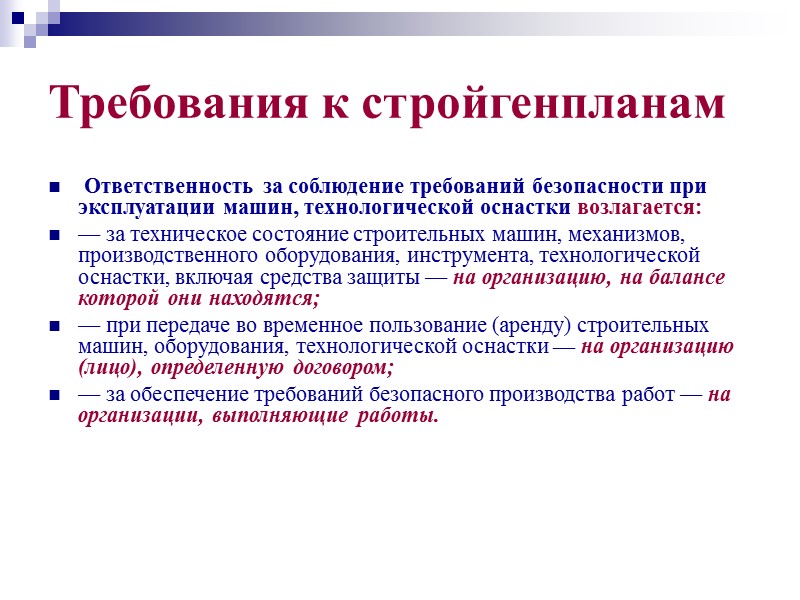 Требования к стройгенпланам

Ответственность за соблюдение требований безопасности при эксплуатации машин, технологической оснастки возлагается:

— за техническое состояние строительных машин, механизмов, производственного оборудования, инструмента, технологической оснастки, включая средства защиты — на организацию, на балансе которой они находятся;

— при передаче во временное пользование (аренду) строительных машин, оборудования, технологической оснастки — на организацию (лицо), определенную договором;

— за обеспечение требований безопасного производства работ — на организации, выполняющие работы.